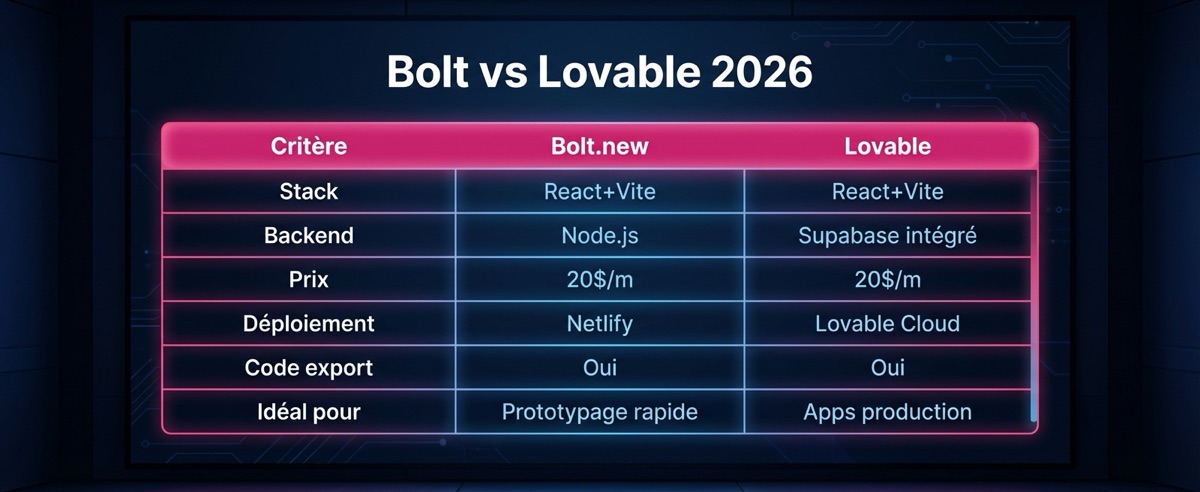 Bolt vs Lovable 2026

| Critère | Bolt.new | Lovable |
|---|---|---|
| Stack | React+Vite | React+Vite |
| Backend | Node.js | Supabase intégré |
| Prix | 20$/m | 20$/m |
| Déploiement | Netlify | Lovable Cloud |
| Code export | Oui | Oui |
| Idéal pour | Prototypage rapide | Apps production |